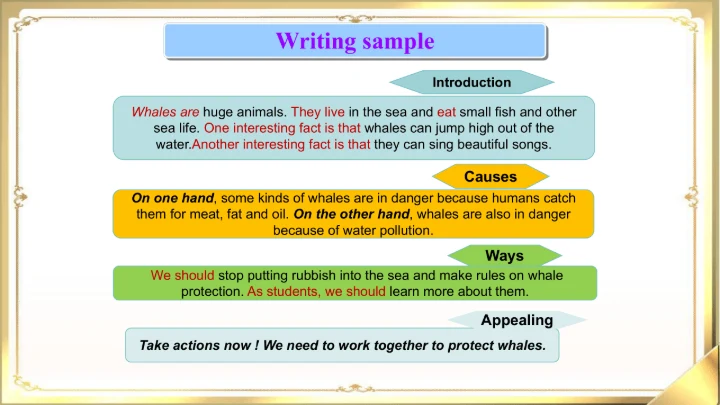 Writing sample

Introduction

Whales are huge animals. They live in the sea and eat small fish and other sea life. One interesting fact is that whales can jump high out of the water.Another interesting fact is that they can sing beautiful songs.

Causes

On one hand, some kinds of whales are in danger because humans catch them for meat, fat and oil. On the other hand, whales are also in danger because of water pollution.

Ways

We should stop putting rubbish into the sea and make rules on whale protection. As students, we should learn more about them.

Appealing

Take actions now ! We need to work together to protect whales.